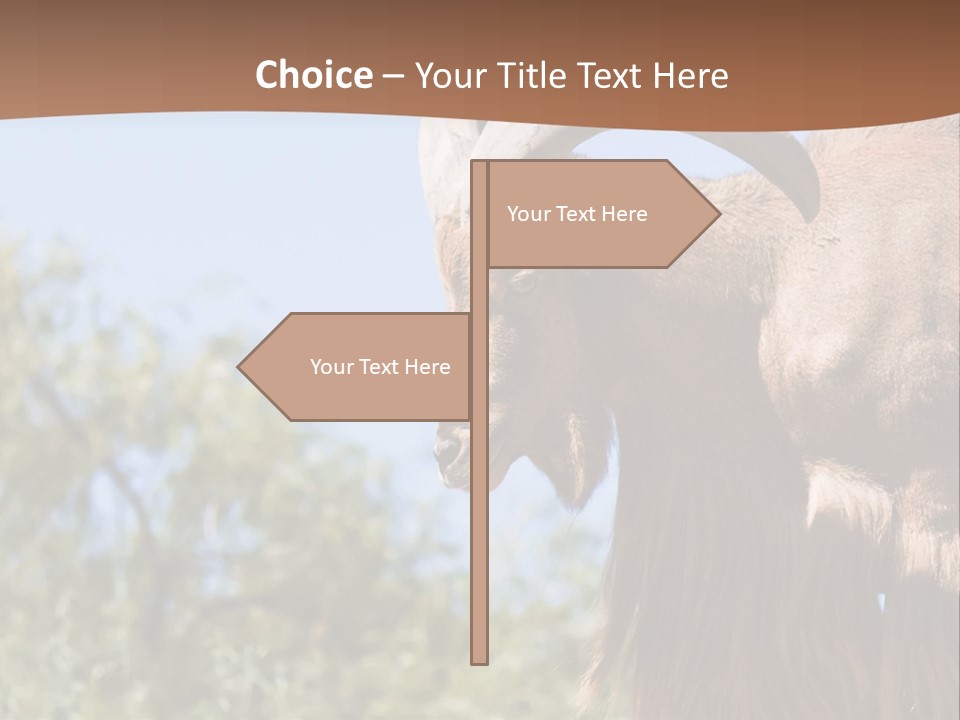 Choice – Your Title Text Here

Your Text Here

Your Text Here